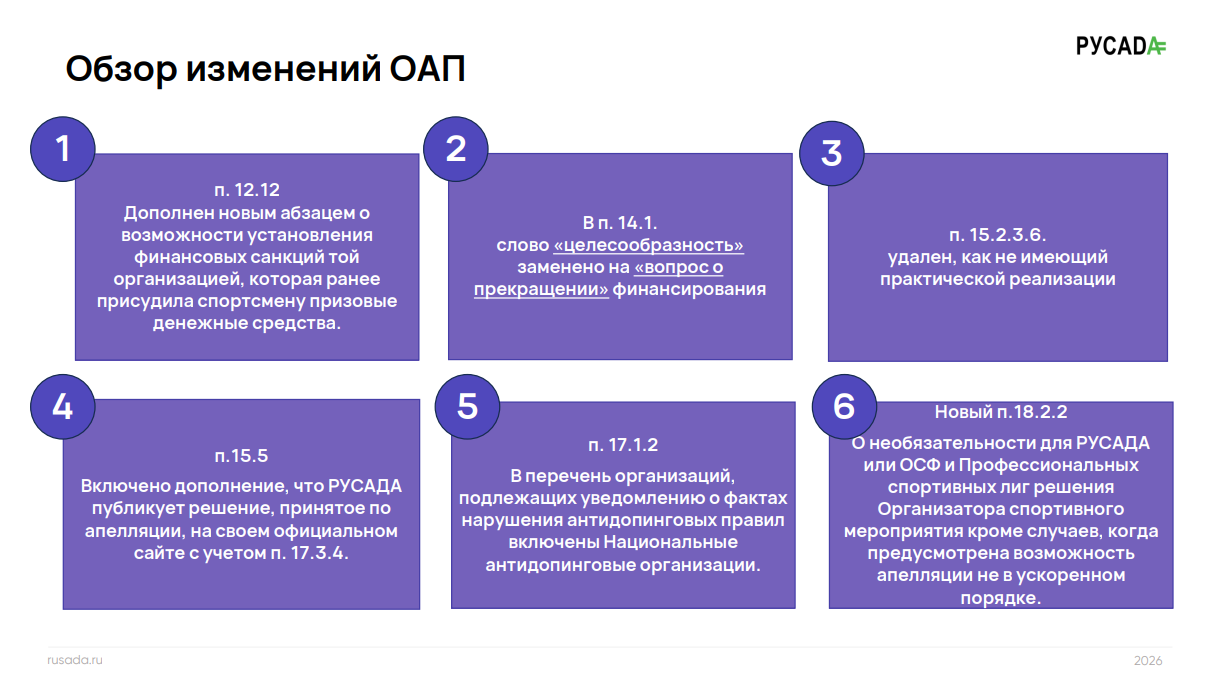 Обзор изменений ОАП

РУСАДА

1

п. 12.12
Дополнен новым абзацем о возможности установления финансовых санкций той организацией, которая ранее присудила спортсмену призовые денежные средства.

2

В п. 14.1.
слово «целесообразность» заменено на «вопрос о прекращении» финансирования

3

п. 15.2.3.6.
удален, как не имеющий практической реализации

4

п.15.5
Включено дополнение, что РУСАДА публикует решение, принятое по апелляции, на своем официальном сайте с учетом п. 17.3.4.

5

п. 17.1.2
В перечень организаций, подлежащих уведомлению о фактах нарушения антидопинговых правил включены Национальные антидопинговые организации.

6

Новый п.18.2.2
О необязательности для РУСАДА или ОСФ и Профессиональных спортивных лиг решения Организатора спортивного мероприятия кроме случаев, когда предусмотрена возможность апелляции не в ускоренном порядке.

rusada.ru

2026